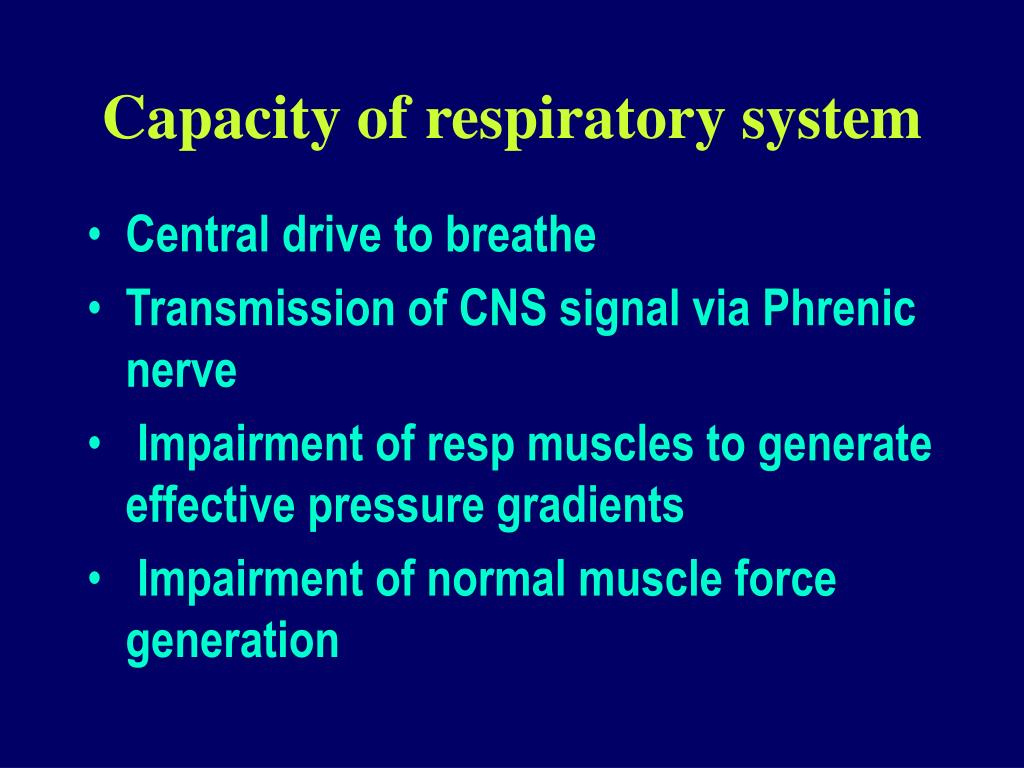 Capacity of respiratory system

• Central drive to breathe
• Transmission of CNS signal via Phrenic nerve
• Impairment of resp muscles to generate effective pressure gradients
• Impairment of normal muscle force generation